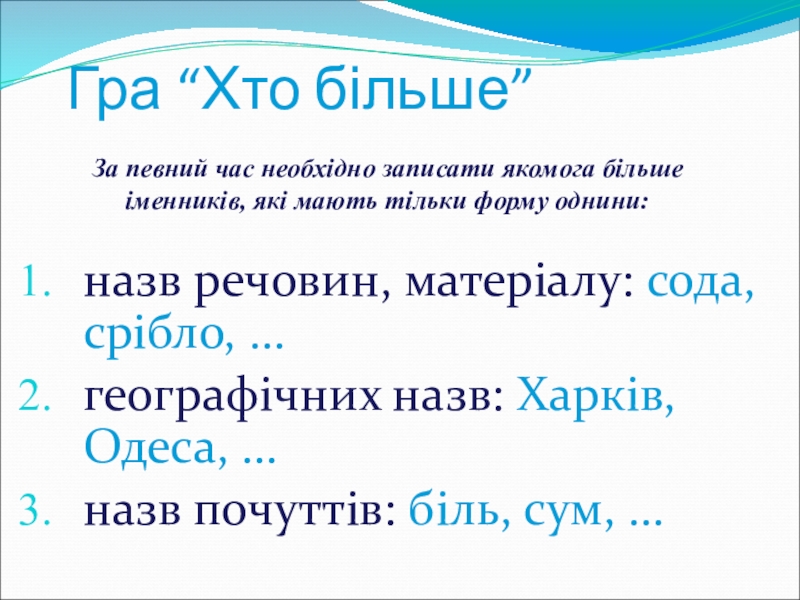 Гра “Хто більше”

За певний час необхідно записати якомога більше іменників, які мають тільки форму однини:

1. назв речовин, матеріалу: сода, срібло, …
2. географічних назв: Харків, Одеса, …
3. назв почуттів: біль, сум, …